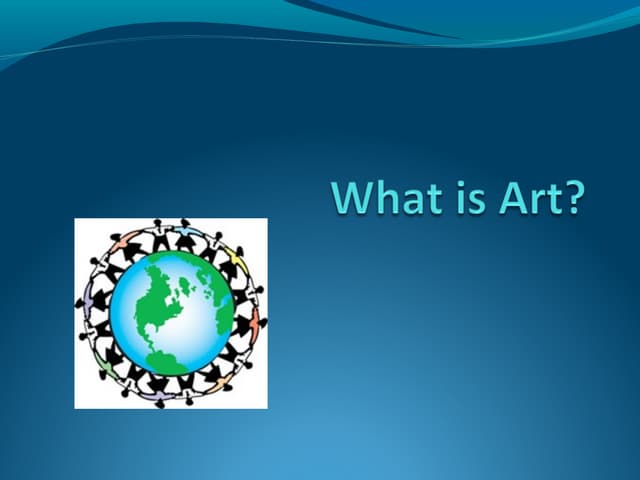 What is Art?